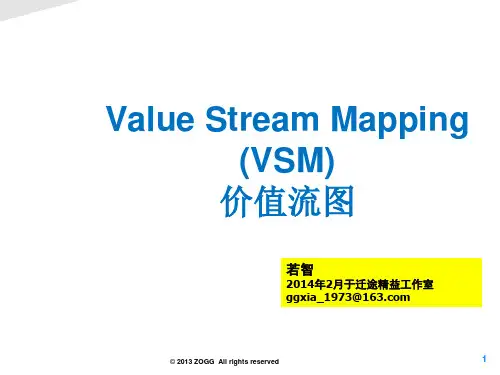 Value Stream Mapping (VSM)
价值流图

若智
2014年2月于迁途精益工作室
ggxia_1973@163.com

© 2013 ZOGG All rights reserved

1